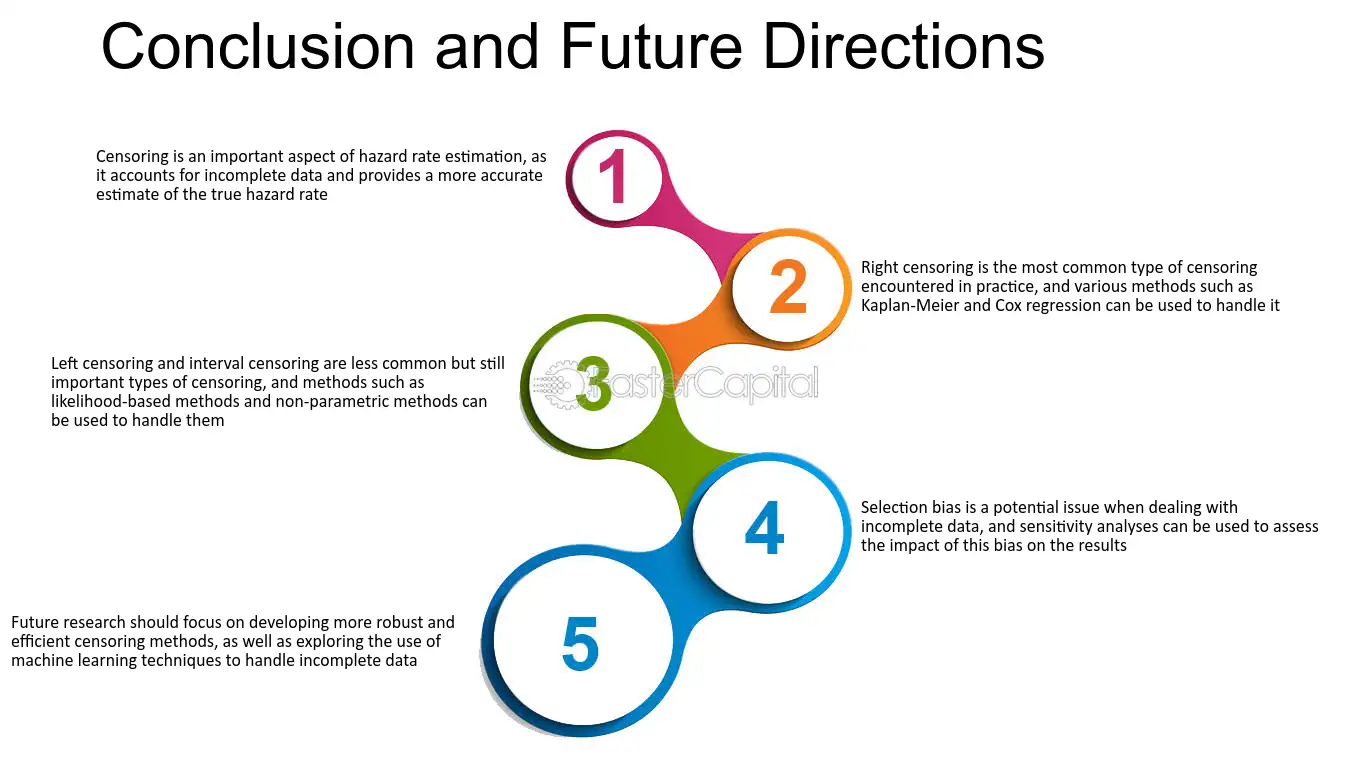 Conclusion and Future Directions

Censoring is an important aspect of hazard rate estimation, as it accounts for incomplete data and provides a more accurate estimate of the true hazard rate

1

2

Right censoring is the most common type of censoring encountered in practice, and various methods such as Kaplan-Meier and Cox regression can be used to handle it

Left censoring and interval censoring are less common but still important types of censoring, and methods such as likelihood-based methods and non-parametric methods can be used to handle them

3

4

Selection bias is a potential issue when dealing with incomplete data, and sensitivity analyses can be used to assess the impact of this bias on the results

Future research should focus on developing more robust and efficient censoring methods, as well as exploring the use of machine learning techniques to handle incomplete data

5

FasterCapital